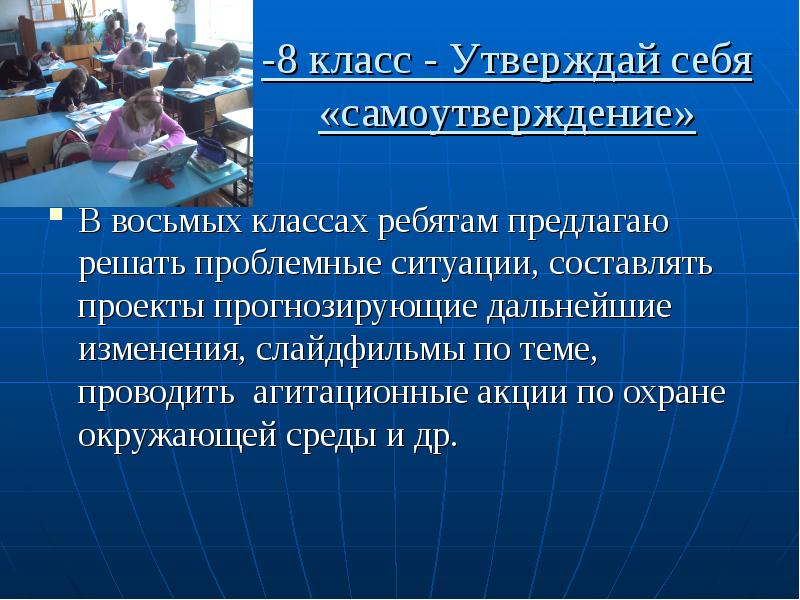 -8 класс - Утверждай себя «самоутверждение»

В восьмых классах ребятам предлагаю решать проблемные ситуации, составлять проекты прогнозирующие дальнейшие изменения, слайдфильмы по теме, проводить агитационные акции по охране окружающей среды и др.